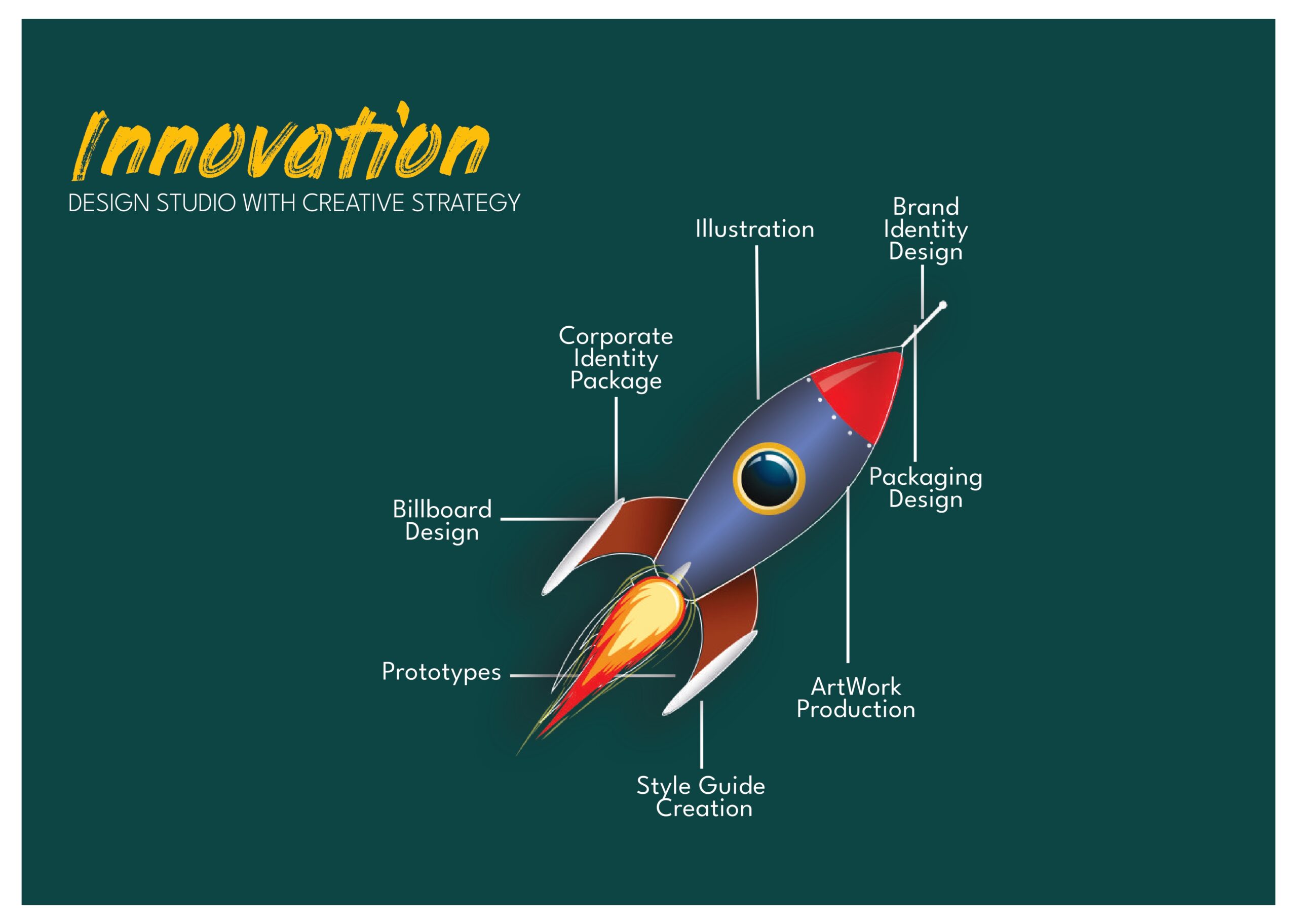 Innovation
DESIGN STUDIO WITH CREATIVE STRATEGY

Illustration

Brand Identity Design

Corporate Identity Package

Packaging Design

Billboard Design

Prototypes

ArtWork Production

Style Guide Creation